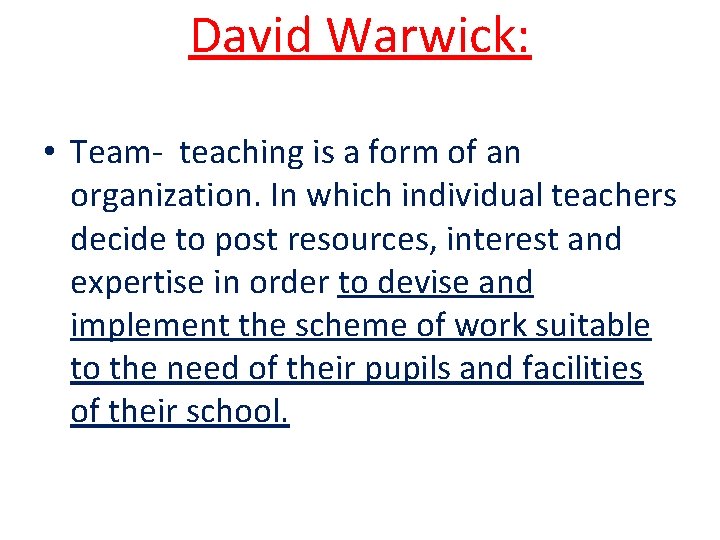 David Warwick:

• Team-  teaching is a form of an organization. In which individual teachers decide to post resources, interest and expertise in order to devise and implement the scheme of work suitable to the need of their pupils and facilities of their school.